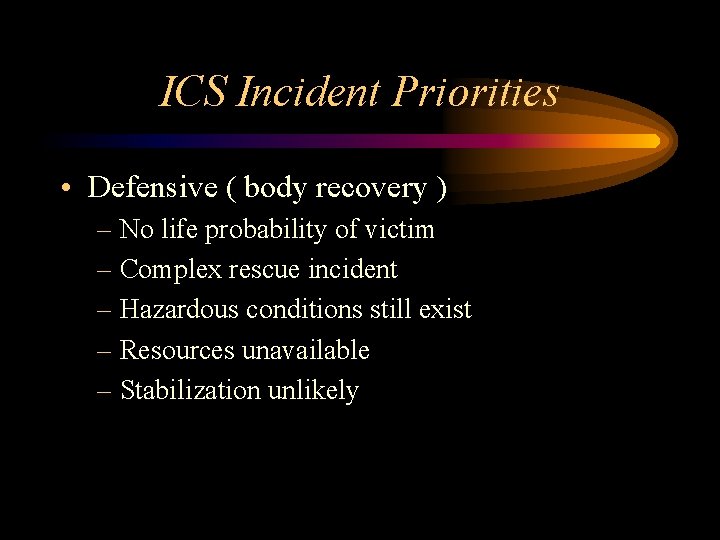 ICS Incident Priorities

• Defensive ( body recovery )
– No life probability of victim
– Complex rescue incident
– Hazardous conditions still exist
– Resources unavailable
– Stabilization unlikely